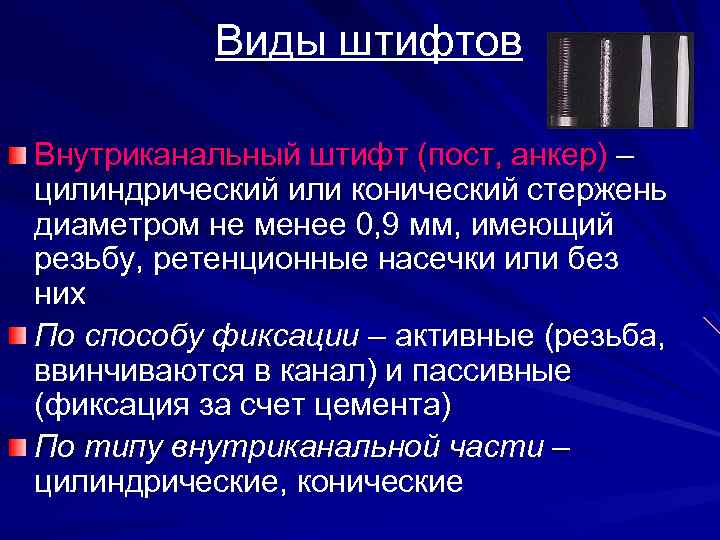 Виды штифтов

Внутриканальный штифт (пост, анкер) – цилиндрический или конический стержень диаметром не менее 0,9 мм, имеющий резьбу, ретенционные насечки или без них

По способу фиксации – активные (резьба, ввинчиваются в канал) и пассивные (фиксация за счет цемента)

По типу внутриканальной части – цилиндрические, конические